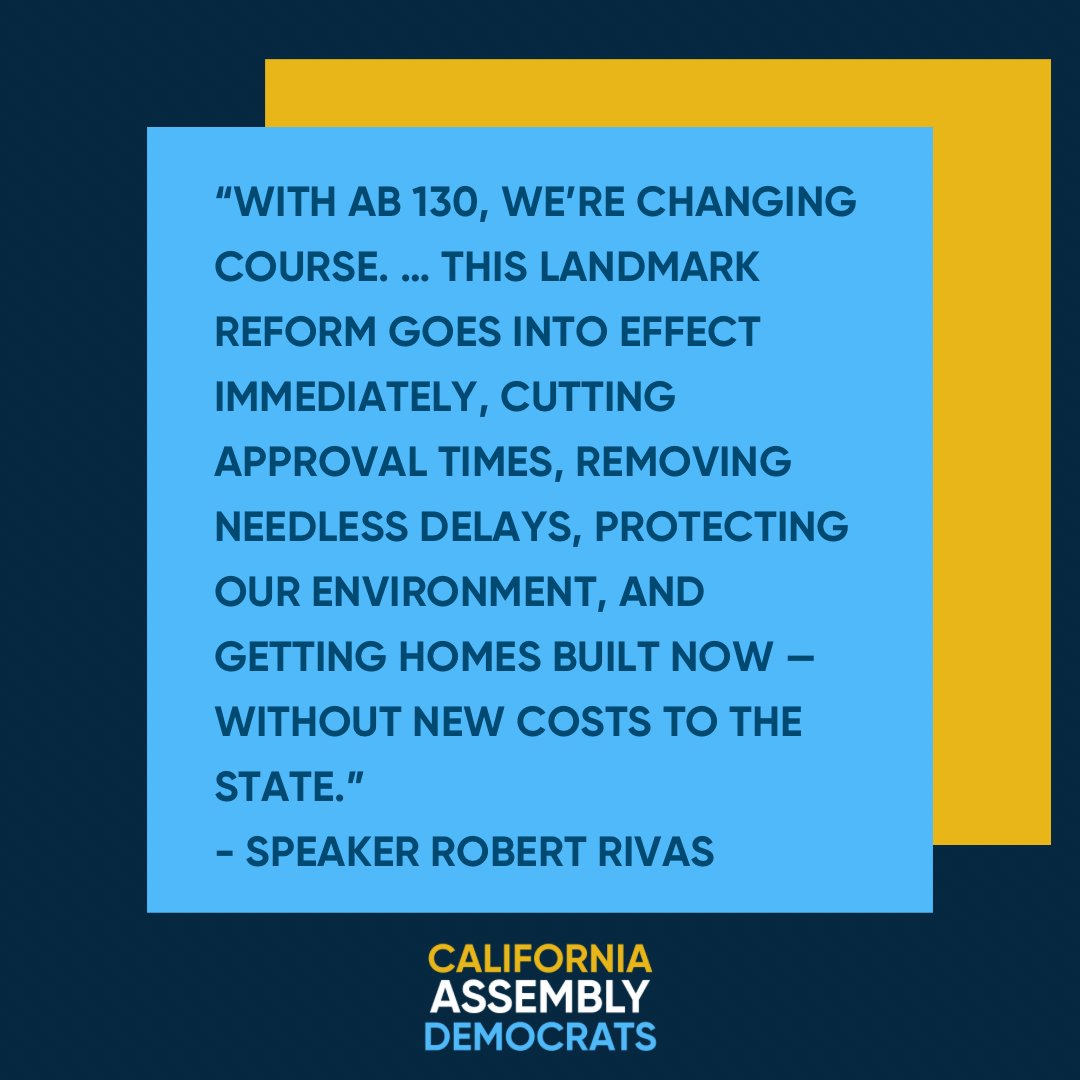 “WITH AB 130, WE’RE CHANGING COURSE. … THIS LANDMARK REFORM GOES INTO EFFECT IMMEDIATELY, CUTTING APPROVAL TIMES, REMOVING NEEDLESS DELAYS, PROTECTING OUR ENVIRONMENT, AND GETTING HOMES BUILT NOW — WITHOUT NEW COSTS TO THE STATE.”
- SPEAKER ROBERT RIVAS

CALIFORNIA
ASSEMBLY
DEMOCRATS